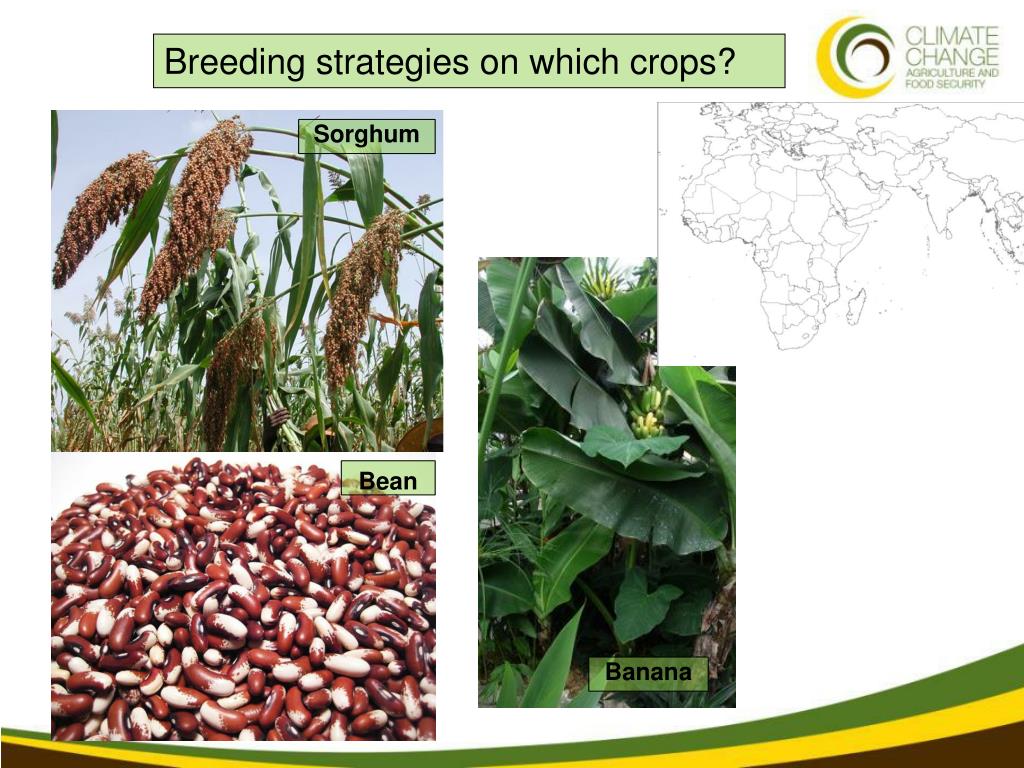 Breeding strategies on which crops?

CLIMATE CHANGE AGRICULTURE AND FOOD SECURITY

Sorghum

Bean

Banana